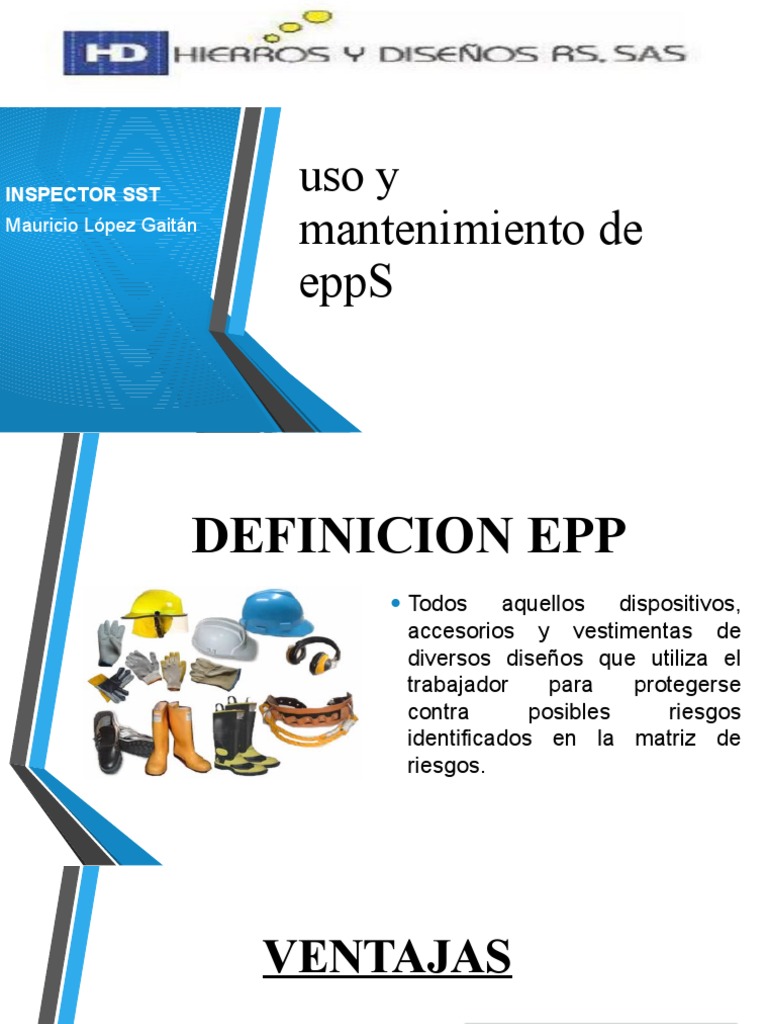 HD HIERROS Y DISEÑOS RS. SAS

INSPECTOR SST
Mauricio López Gaitán

uso y mantenimiento de eppS

DEFINICION EPP

• Todos aquellos dispositivos, accesorios y vestimentas de diversos diseños que utiliza el trabajador para protegerse contra posibles riesgos identificados en la matriz de riesgos.

VENTAJAS